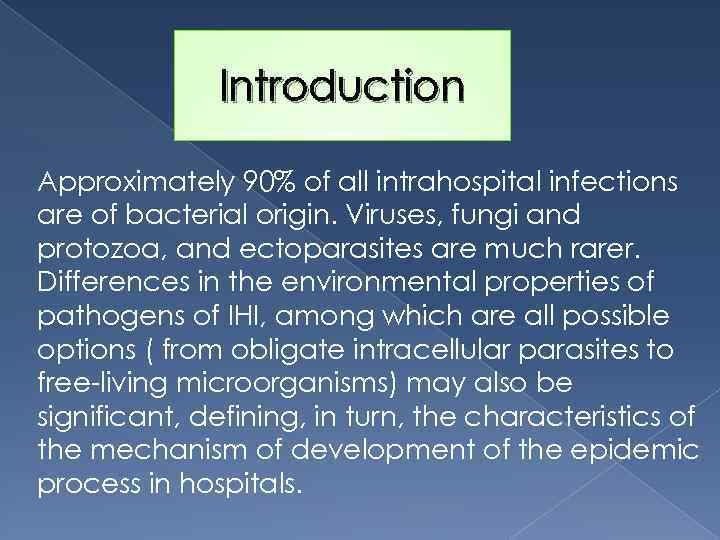 Introduction

Approximately 90% of all intrahospital infections are of bacterial origin. Viruses, fungi and protozoa, and ectoparasites are much rarer. Differences in the environmental properties of pathogens of IHI, among which are all possible options ( from obligate intracellular parasites to free-living microorganisms) may also be significant, defining, in turn, the characteristics of the mechanism of development of the epidemic process in hospitals.